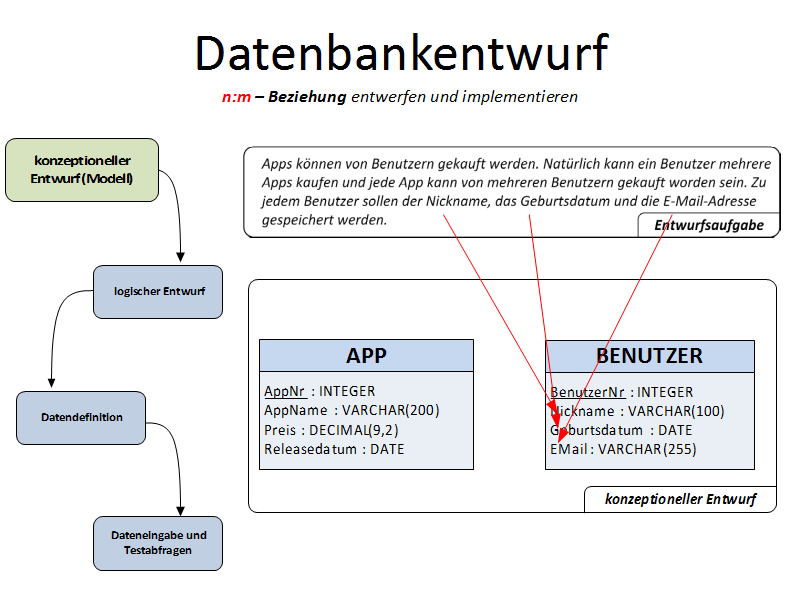 Datenbankentwurf

n:m – Beziehung entwerfen und implementieren

konzeptioneller Entwurf (Modell)

logischer Entwurf

Datendefinition

Dateneingabe und Testabfragen

Apps können von Benutzern gekauft werden. Natürlich kann ein Benutzer mehrere Apps kaufen und jede App kann von mehreren Benutzern gekauft worden sein. Zu jedem Benutzer sollen der Nickname, das Geburtsdatum und die E-Mail-Adresse gespeichert werden.

Entwurfsaufgabe

APP

AppNr : INTEGER
AppName : VARCHAR(200)
Preis : DECIMAL(9,2)
Releasedatum : DATE

BENUTZER

BenutzerNr : INTEGER
Nickname : VARCHAR(100)
Geburtsdatum : DATE
EMail : VARCHAR(255)

konzeptioneller Entwurf